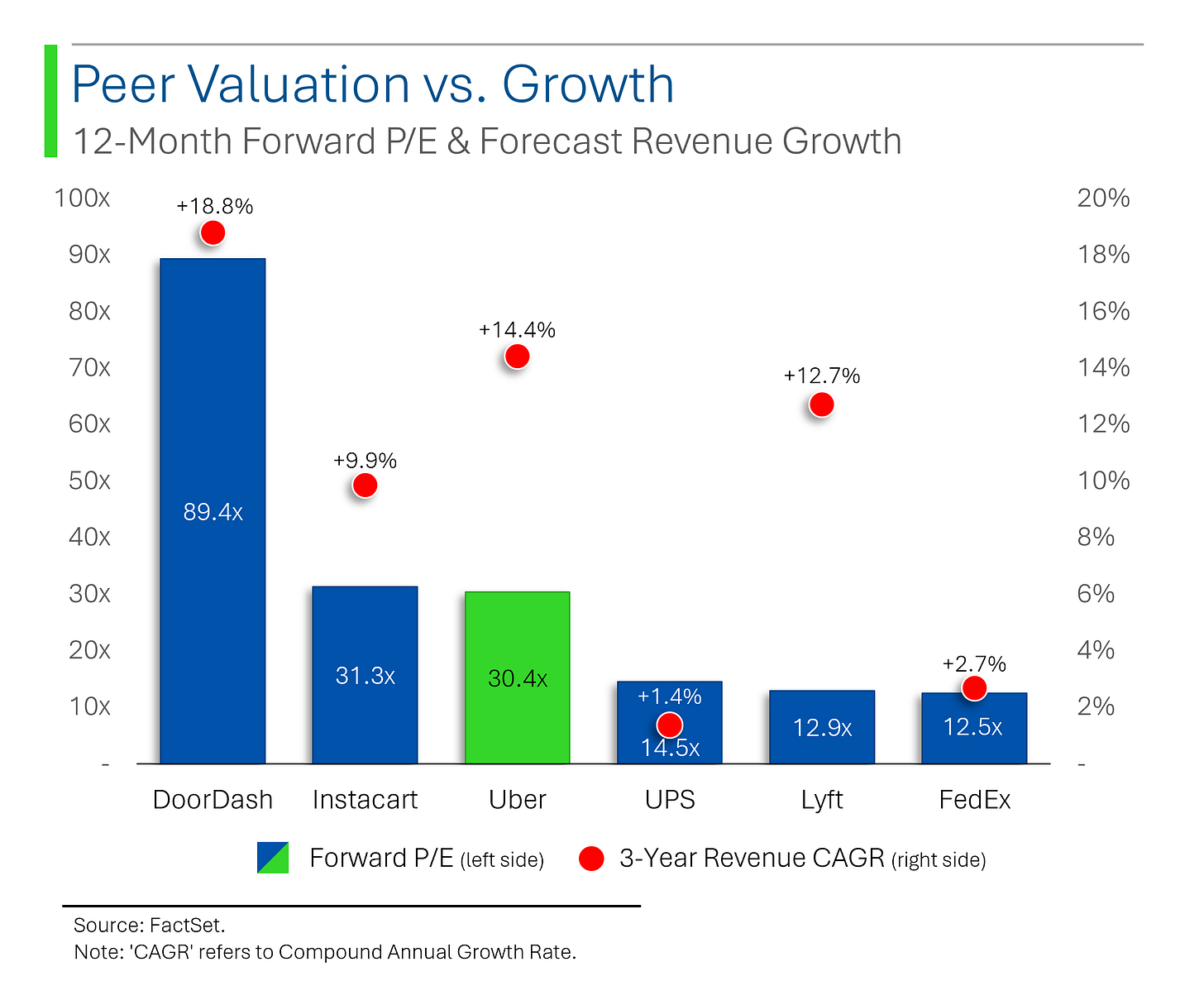 Peer Valuation vs. Growth

12-Month Forward P/E & Forecast Revenue Growth

100x
90x
80x
70x
60x
50x
40x
30x
20x
10x
-

20%
18%
16%
14%
12%
10%
8%
6%
4%
2%
-

+18.8%
89.4x
+9.9%
31.3x
+14.4%
30.4x
+1.4%
14.5x
+12.7%
12.9x
+2.7%
12.5x

DoorDash
Instacart
Uber
UPS
Lyft
FedEx

Forward P/E (left side)
3-Year Revenue CAGR (right side)

Source: FactSet.
Note: 'CAGR' refers to Compound Annual Growth Rate.